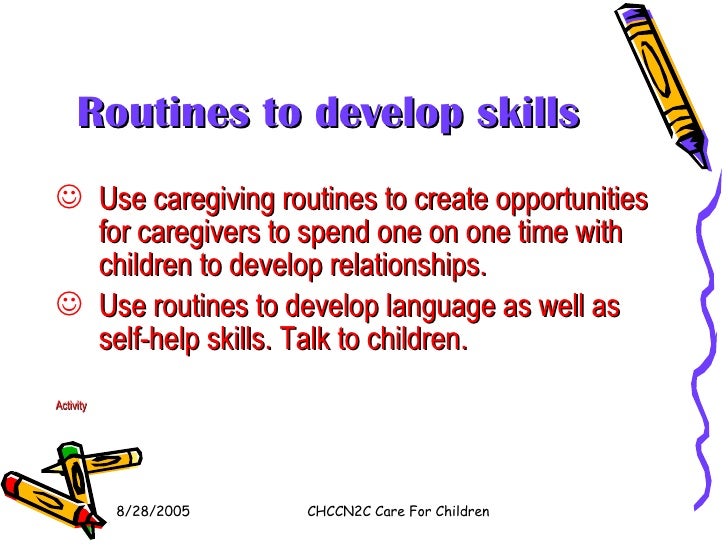 Routines to develop skills

☺ Use caregiving routines to create opportunities for caregivers to spend one on one time with children to develop relationships.

☺ Use routines to develop language as well as self-help skills. Talk to children.

Activity

8/28/2005

CHCCN2C Care For Children